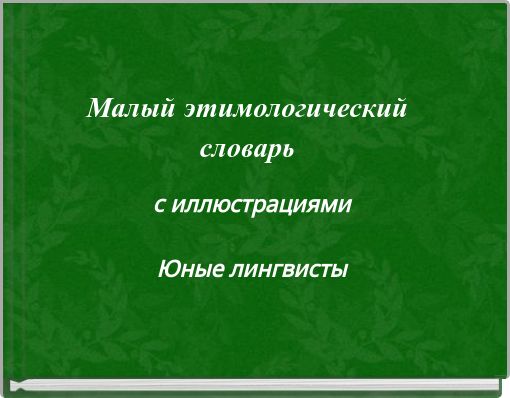 Малый этимологический словарь

с иллюстрациями

Юные лингвисты